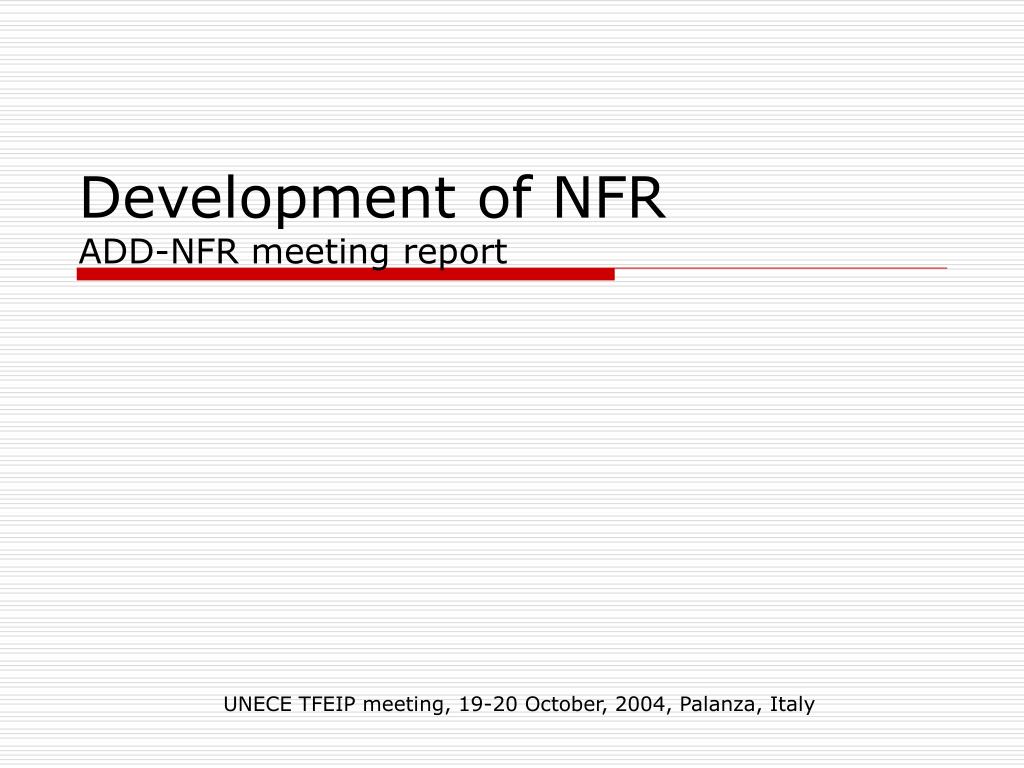 Development of NFR
ADD-NFR meeting report

UNECE TFEIP meeting, 19-20 October, 2004, Palanza, Italy